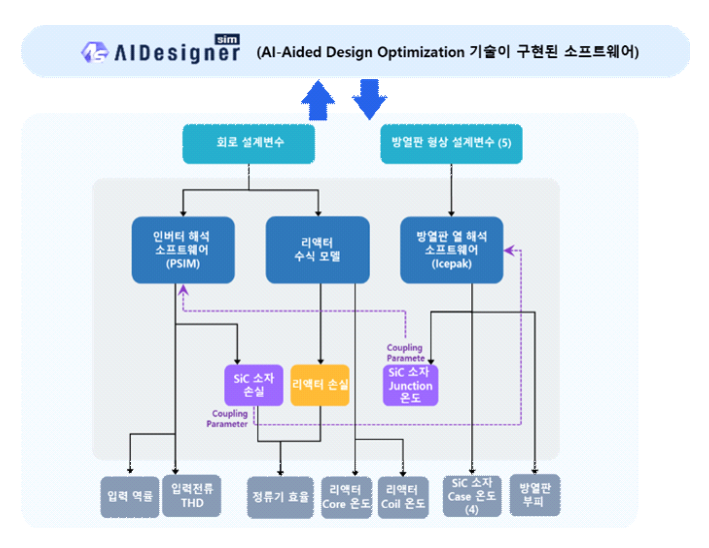 AIDesigner sim (AI-Aided Design Optimization 기술이 구현된 소프트웨어)

회로 설계변수

방열판 형상 설계변수 (5)

인버터 해석 소프트웨어 (PSIM)

리액터 수식 모델

방열판 열 해석 소프트웨어 (Icepak)

Coupling Paramete

SiC 소자 손실

리액터 손실

SiC 소자 Junction 온도

Coupling Parameter

입력 역률

입력전류 THD

정류기 효율

리액터 Core 온도

리액터 Coil 온도

SiC 소자 Case 온도 (4)

방열판 부피